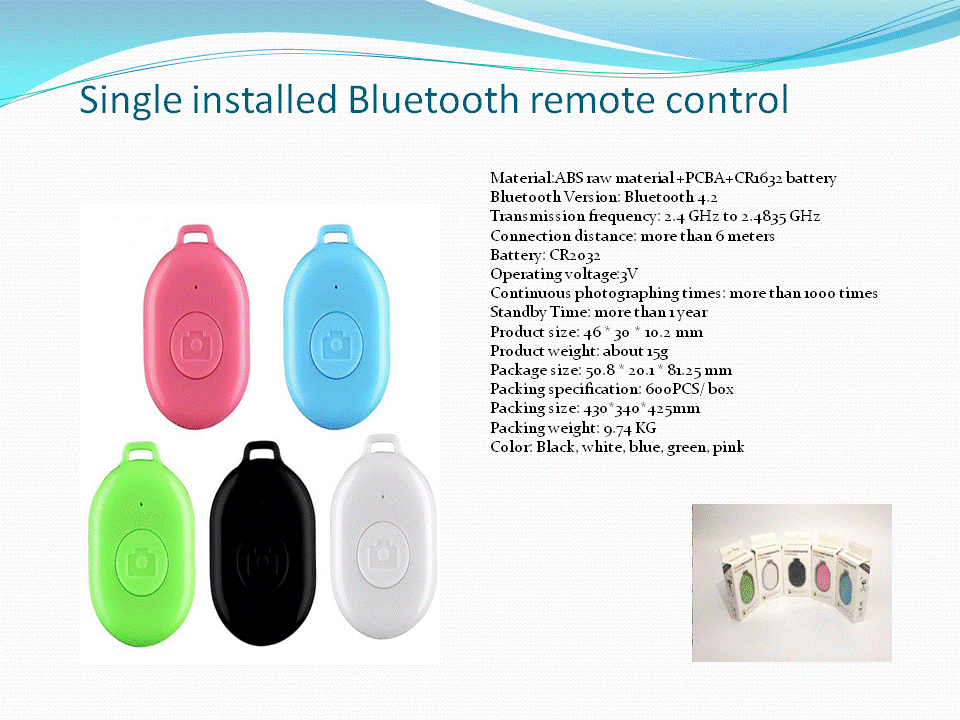 Single installed Bluetooth remote control

Material:ABS raw material+PCBA+CR1632 battery
Bluetooth Version: Bluetooth 4.2
Transmission frequency: 2.4 GHz to 2.4835 GHz
Connection distance: more than 6 meters
Battery: CR2032
Operating voltage:3V
Continuous photographing times: more than 1000 times
Standby Time: more than 1 year
Product size: 46 * 30 * 10.2 mm
Product weight: about 15g
Package size: 50.8 * 20.1 * 81.25 mm
Packing specification: 600PCS/ box
Packing size: 430*340*425mm
Packing weight: 9.74 KG
Color: Black, white, blue, green, pink